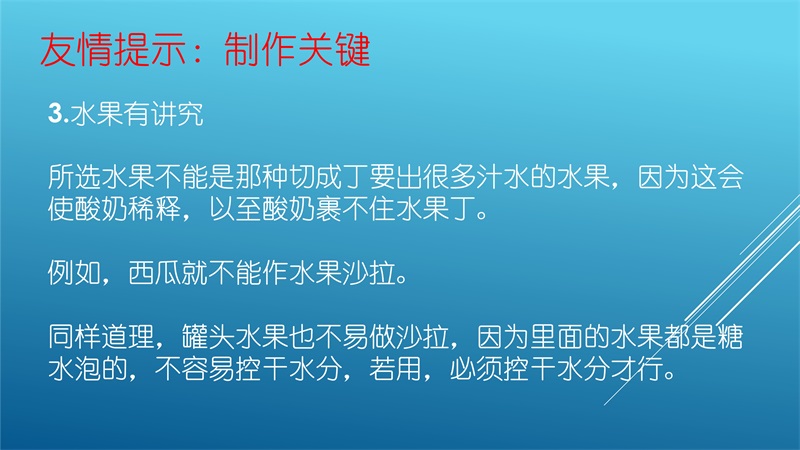 友情提示：制作关键

3.水果有讲究

所选水果不能是那种切成丁要出很多汁水的水果，因为这会使酸奶稀释，以至酸奶裹不住水果丁。

例如，西瓜就不能作水果沙拉。

同样道理，罐头水果也不易做沙拉，因为里面的水果都是糖水泡的，不容易控干水分，若用，必须控干水分才行。